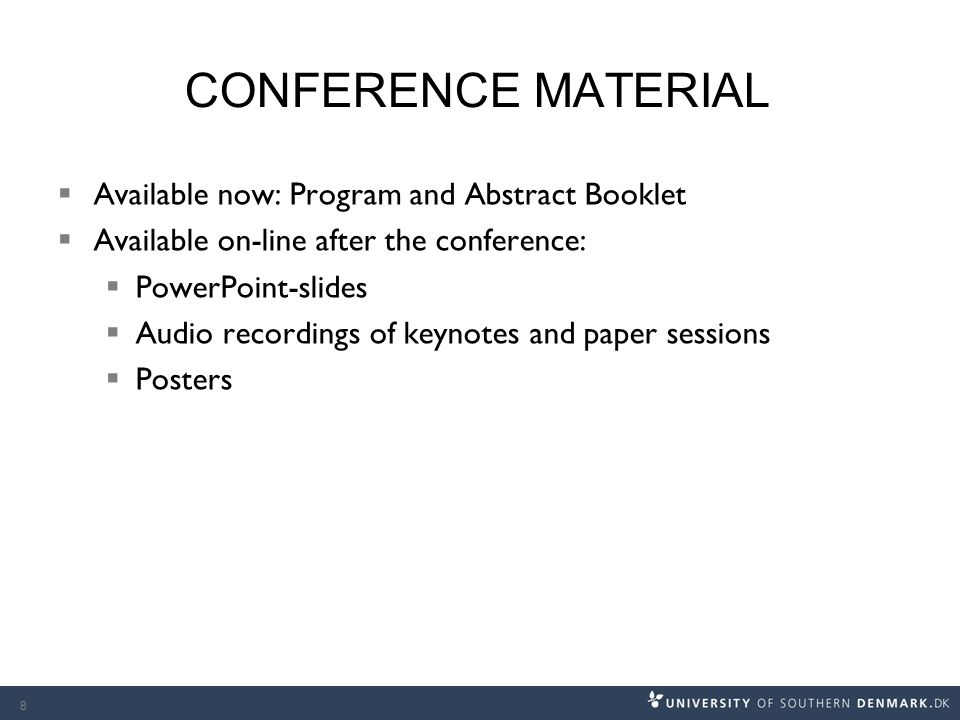 CONFERENCE MATERIAL

- Available now: Program and Abstract Booklet
- Available on-line after the conference:
  - PowerPoint-slides
  - Audio recordings of keynotes and paper sessions
  - Posters

8

UNIVERSITY OF SOUTHERN DENMARK.DK